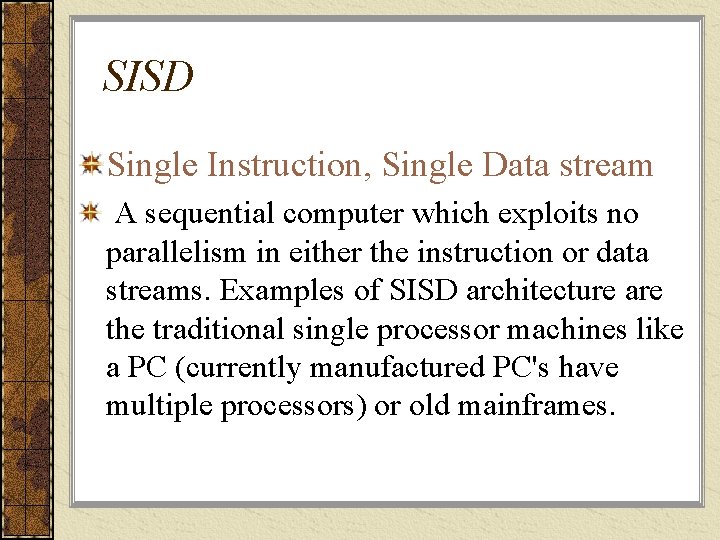 SISD

Single Instruction, Single Data stream

A sequential computer which exploits no parallelism in either the instruction or data streams. Examples of SISD architecture are the traditional single processor machines like a PC (currently manufactured PC's have multiple processors) or old mainframes.